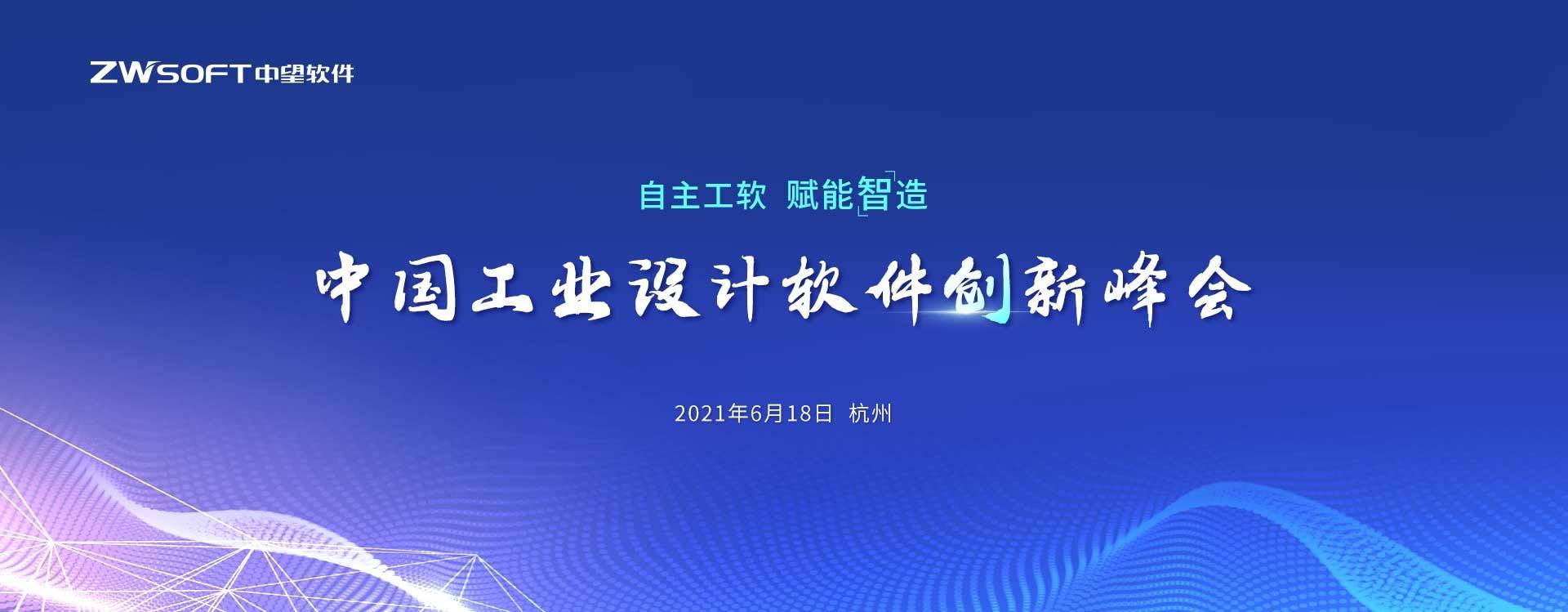 ZWSOFT 中望软件

自主工软 赋能智造

中国工业设计软件创新峰会

2021年6月18日 杭州